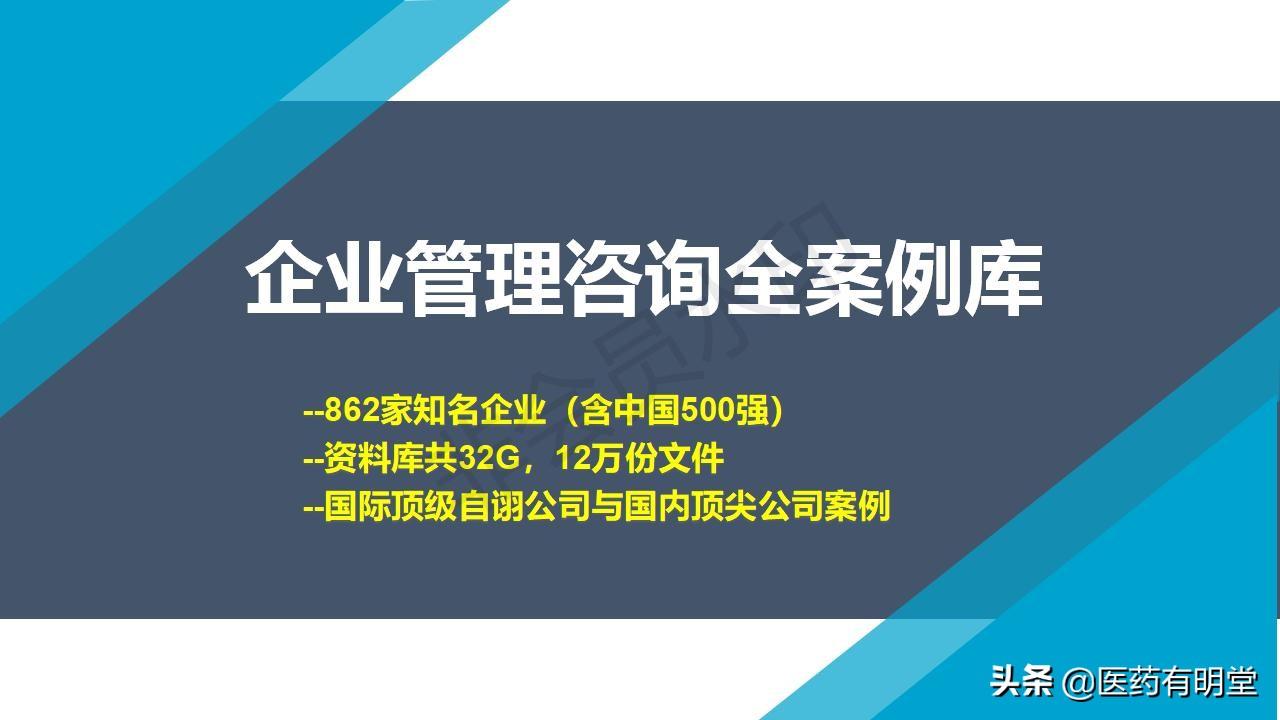 企业管理咨询全案例库

--862家知名企业（含中国500强）
--资料库共32G，12万份文件
--国际顶级自诩公司与国内顶尖公司案例

头条 @医药有明堂